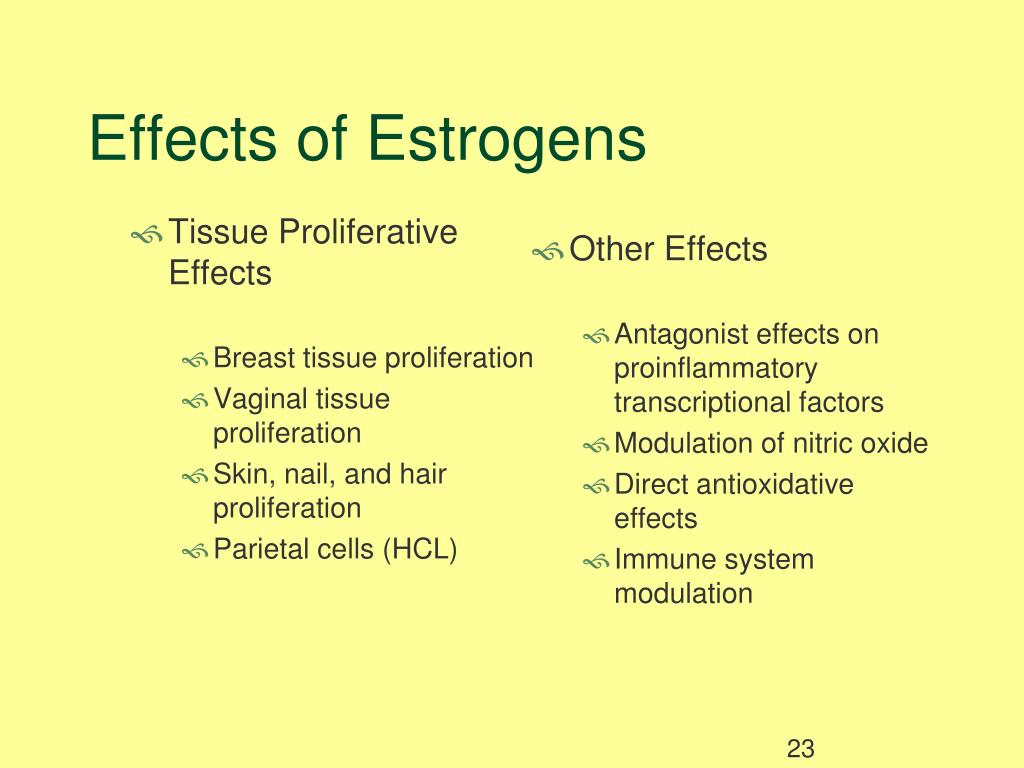 Effects of Estrogens

Tissue Proliferative Effects

Breast tissue proliferation
Vaginal tissue proliferation
Skin, nail, and hair proliferation
Parietal cells (HCL)

Other Effects

Antagonist effects on proinflammatory transcriptional factors
Modulation of nitric oxide
Direct antioxidative effects
Immune system modulation

23